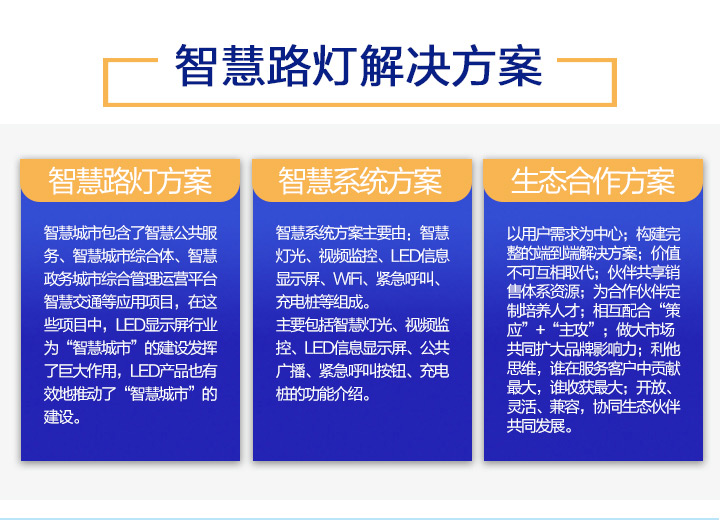 智慧路灯解决方案

智慧路灯方案

智慧城市包含了智慧公共服务、智慧城市综合体、智慧政务城市综合管理运营平台智慧交通等应用项目，在这些项目中，LED显示屏行业为“智慧城市”的建设发挥了巨大作用，LED产品也有效地推动了“智慧城市”的建设。

智慧系统方案

智慧系统方案主要由：智慧灯光、视频监控、LED信息显示屏、WiFi、紧急呼叫、充电桩等组成。
主要包括智慧灯光、视频监控、LED信息显示屏、公共广播、紧急呼叫按钮、充电桩的功能介绍。

生态合作方案

以用户需求为中心；构建完整的端到端解决方案；价值不可互相取代；伙伴共享销售体系资源；为合作伙伴定制培养人才；相互配合“策应”+“主攻”；做大市场共同扩大品牌影响力；利他思维，谁在服务客户中贡献最大，谁收获最大；开放、灵活、兼容，协同生态伙伴共同发展。